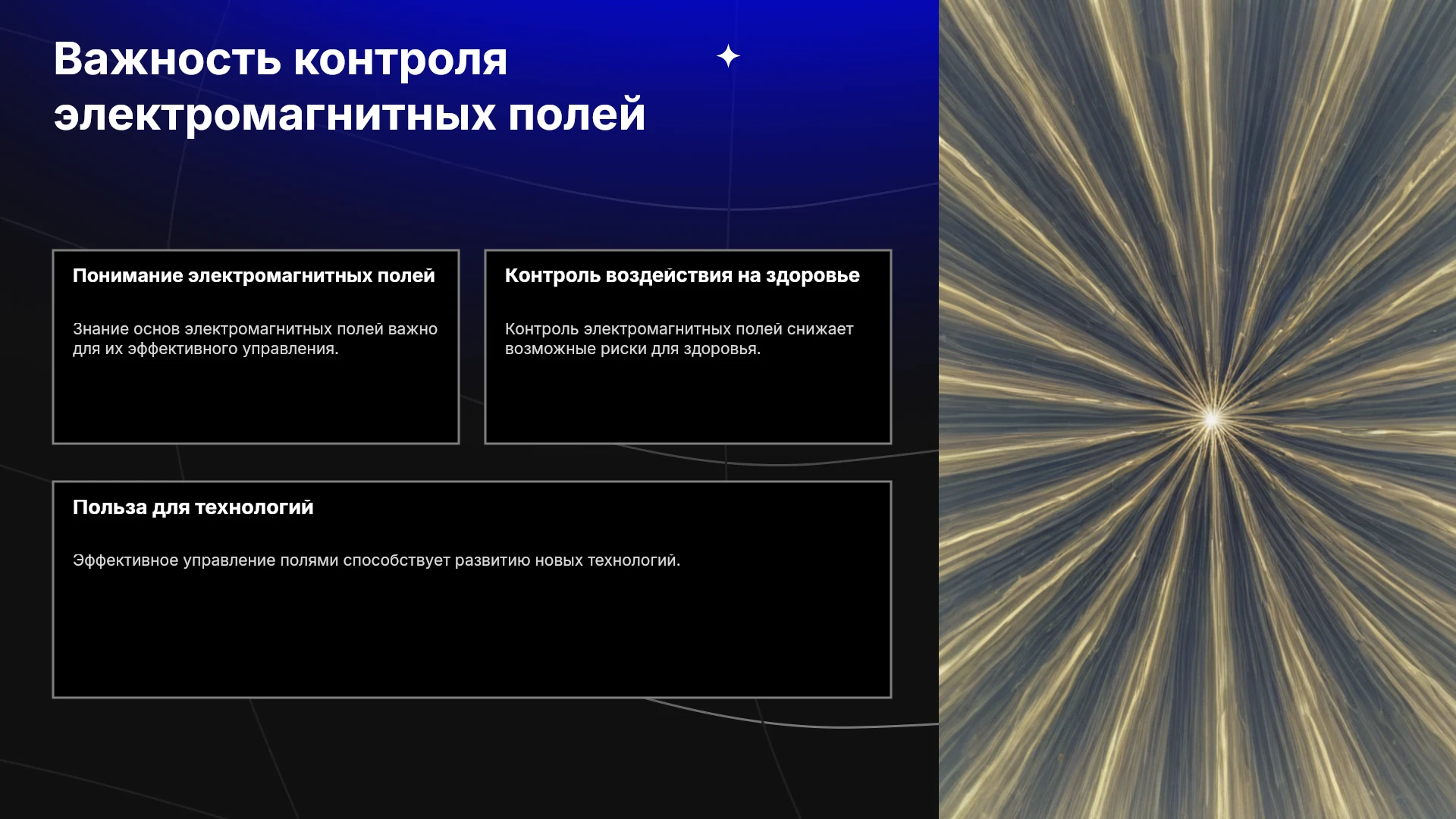 Важность контроля электромагнитных полей

Понимание электромагнитных полей

Знание основ электромагнитных полей важно для их эффективного управления.

Контроль воздействия на здоровье

Контроль электромагнитных полей снижает возможные риски для здоровья.

Польза для технологий

Эффективное управление полями способствует развитию новых технологий.